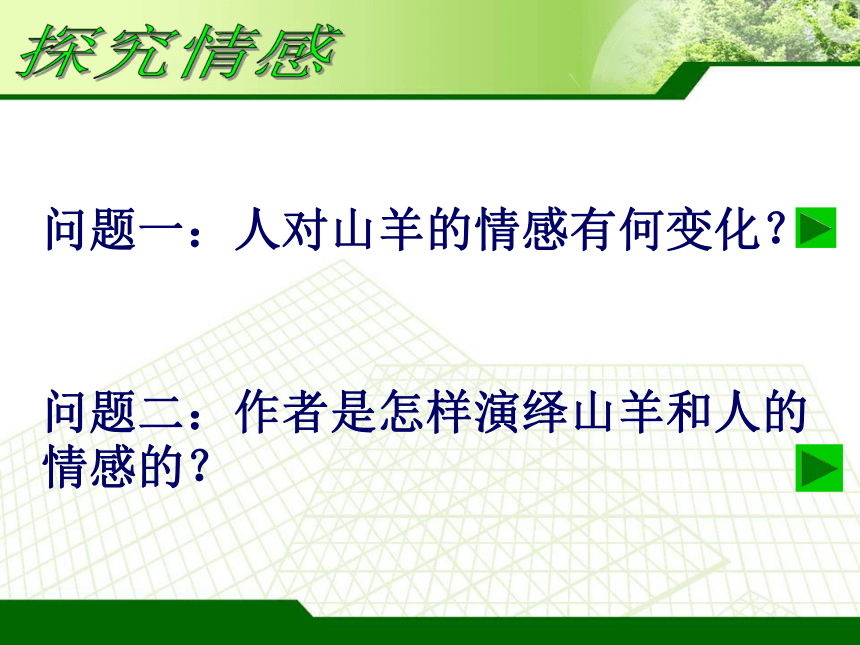 探究情感

问题一：人对山羊的情感有何变化？

问题二：作者是怎样演绎山羊和人的情感的？